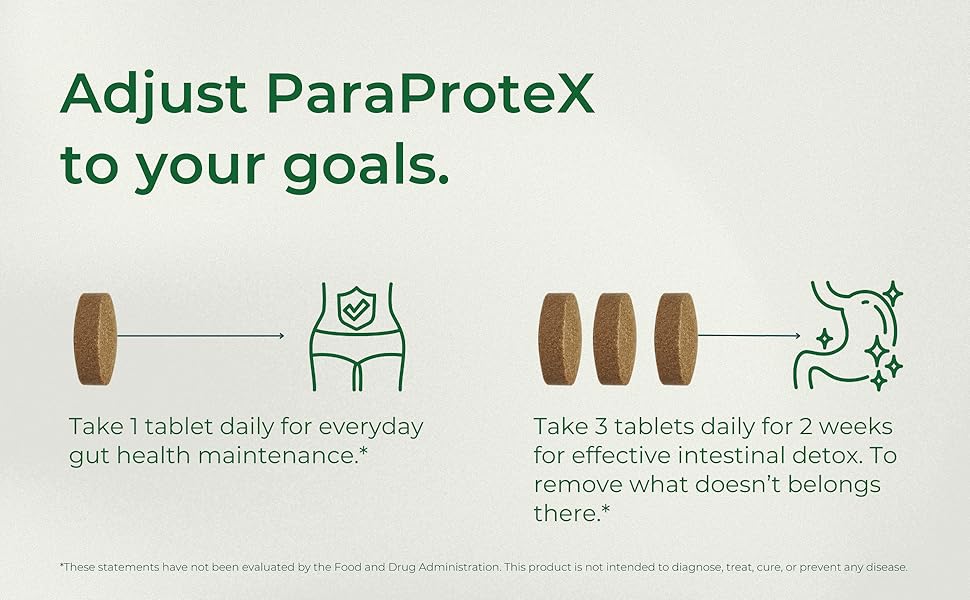 Adjust ParaProteX to your goals.

Take 1 tablet daily for everyday gut health maintenance.*

Take 3 tablets daily for 2 weeks for effective intestinal detox. To remove what doesn't belongs there.*

*These statements have not been evaluated by the Food and Drug Administration. This product is not intended to diagnose, treat, cure, or prevent any disease.